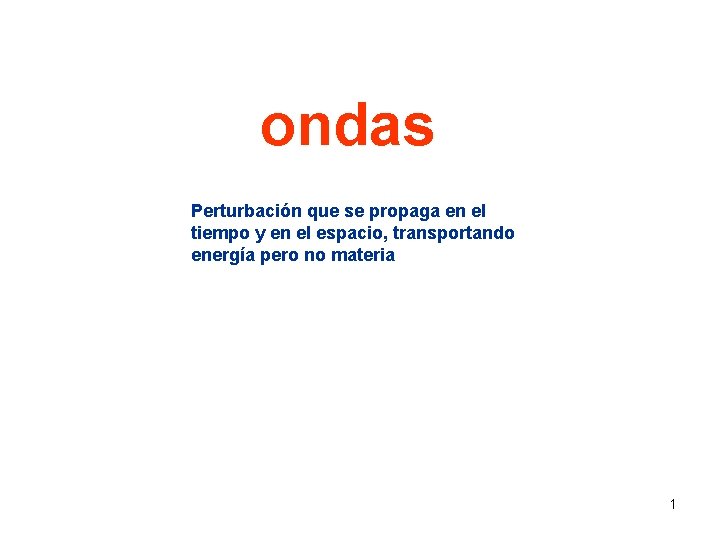 ondas

Perturbación que se propaga en el tiempo y en el espacio, transportando energía pero no materia

1